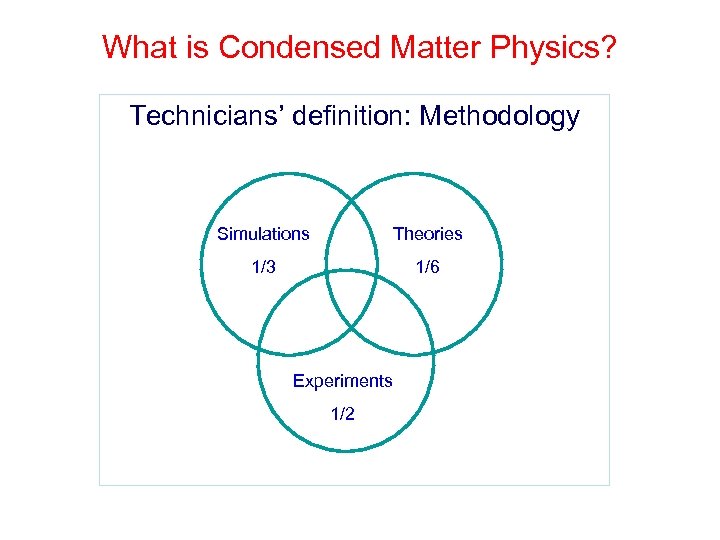 What is Condensed Matter Physics?

Technicians' definition: Methodology

Simulations

1/3

Theories

1/6

Experiments

1/2